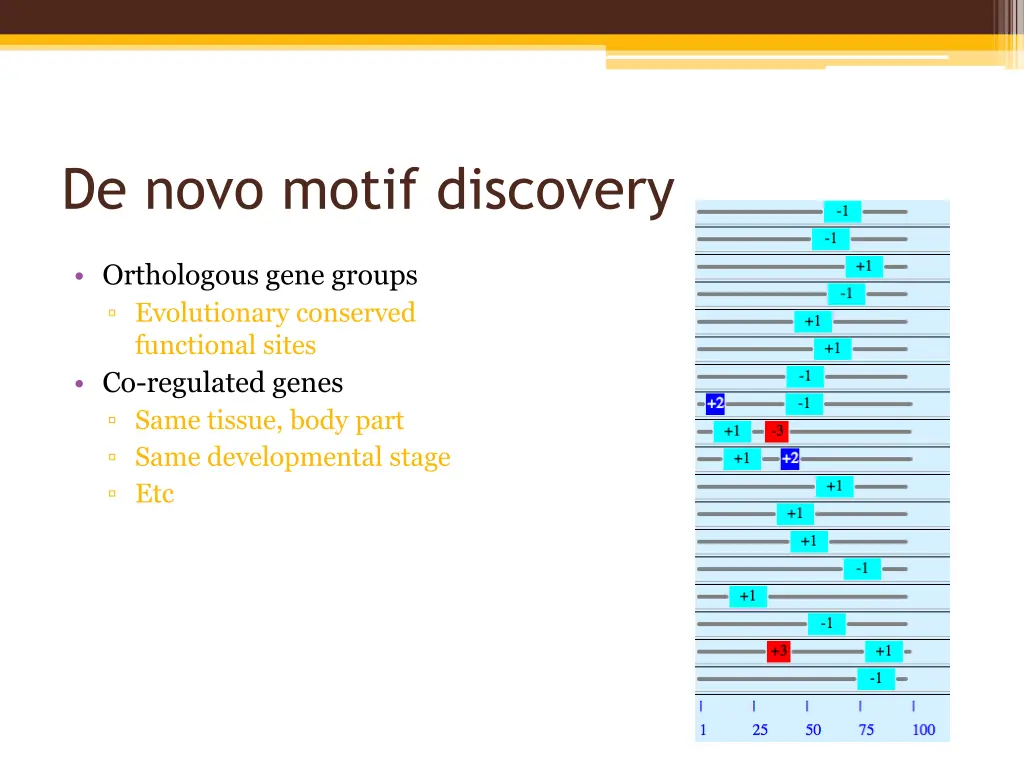 De novo motif discovery

• Orthologous gene groups
  ▫ Evolutionary conserved functional sites
• Co-regulated genes
  ▫ Same tissue, body part
  ▫ Same developmental stage
  ▫ Etc

-1
-1
+1
-1
+1
+1
-1
+2 -1
+1 -3
+1 +2
+1
+1
+1
-1
+1
-1
+3 +1
-1
1 25 50 75 100